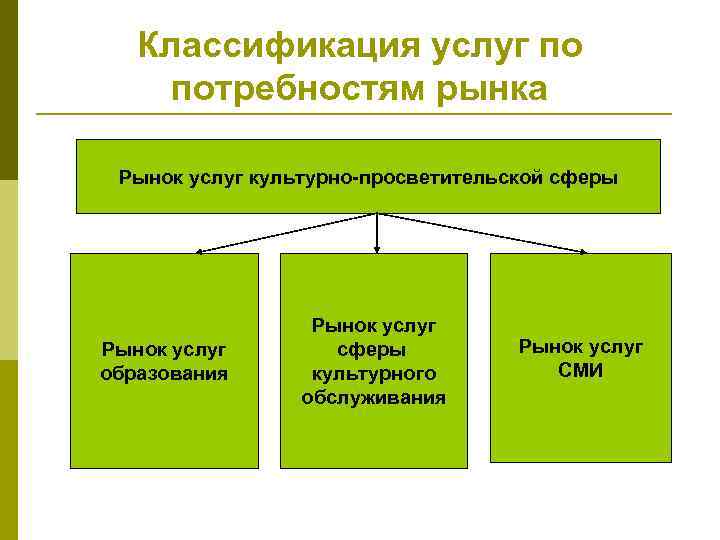 Классификация услуг по потребностям рынка

Рынок услуг культурно-просветительской сферы

Рынок услуг образования

Рынок услуг сферы культурного обслуживания

Рынок услуг СМИ